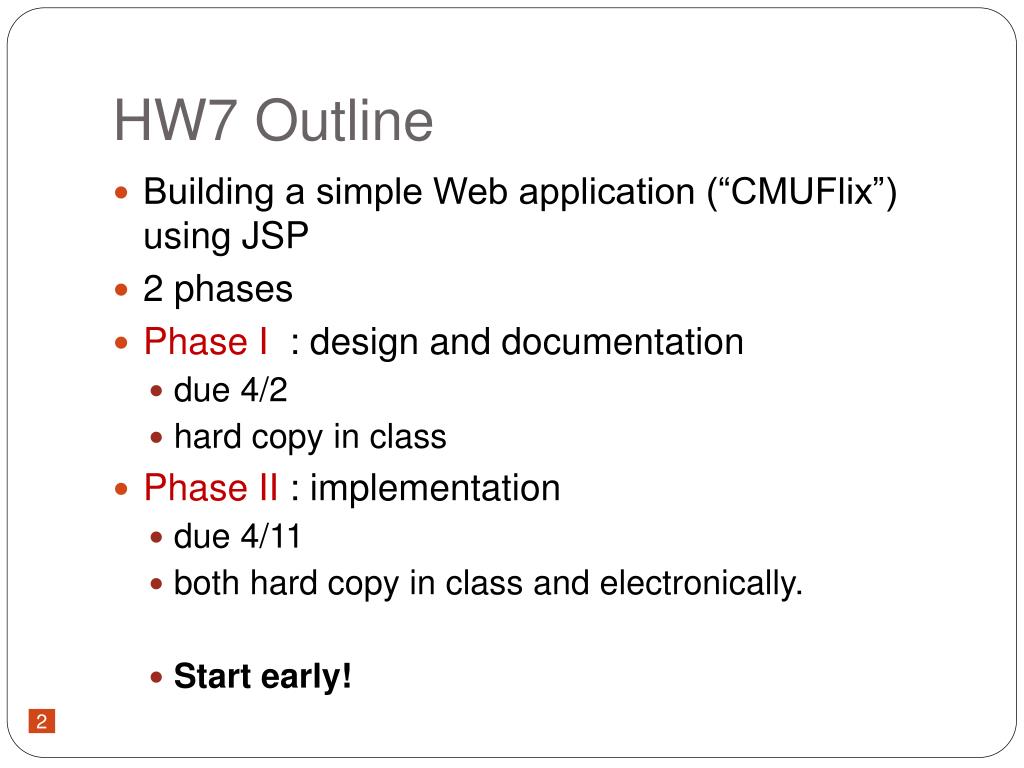 HW7 Outline

Building a simple Web application (“CMUFlix”) using JSP

2 phases

Phase I : design and documentation

due 4/2

hard copy in class

Phase II : implementation

due 4/11

both hard copy in class and electronically.

Start early!

2